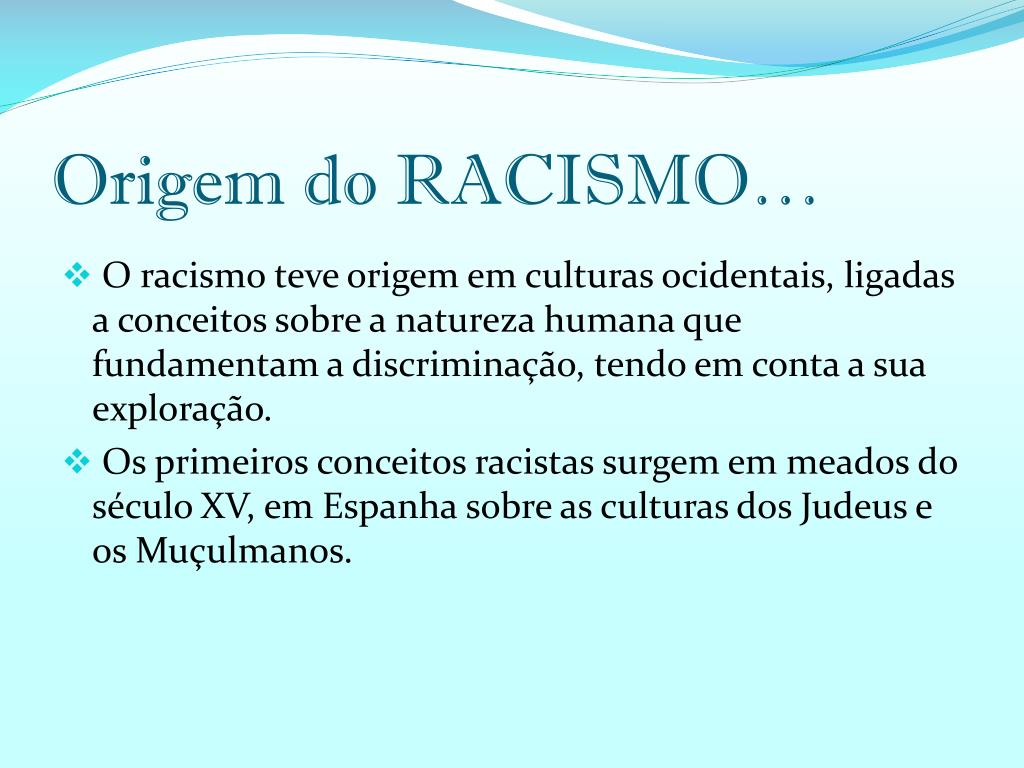 Origem do RACISMO…

❖ O racismo teve origem em culturas ocidentais, ligadas a conceitos sobre a natureza humana que fundamentam a discriminação, tendo em conta a sua exploração.

❖ Os primeiros conceitos racistas surgem em meados do século XV, em Espanha sobre as culturas dos Judeus e os Muçulmanos.